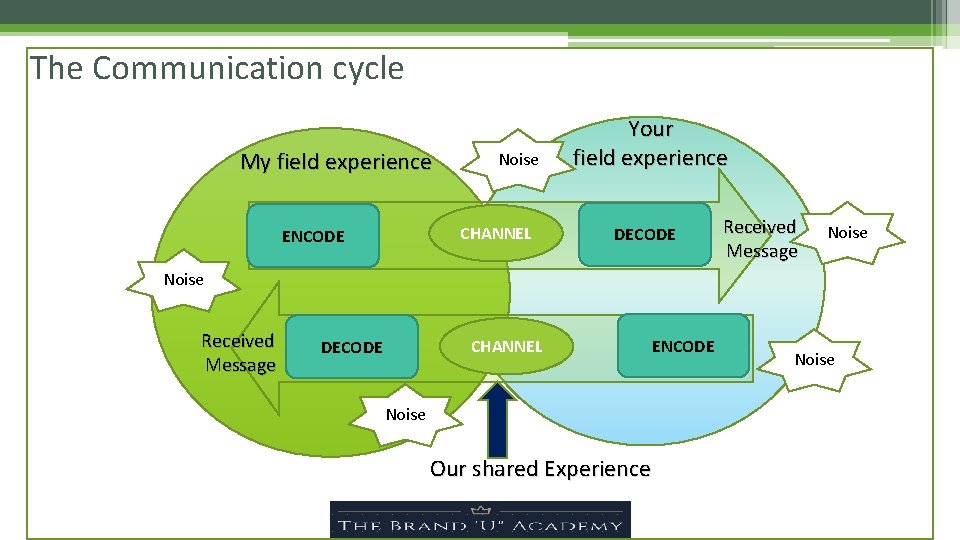 The Communication cycle

My field experience

Noise

Your field experience

ENCODE

CHANNEL

DECODE

Received Message

Noise

Noise

Received Message

DECODE

CHANNEL

ENCODE

Noise

Noise

Our shared Experience

THE BRAND "U" ACADEMY